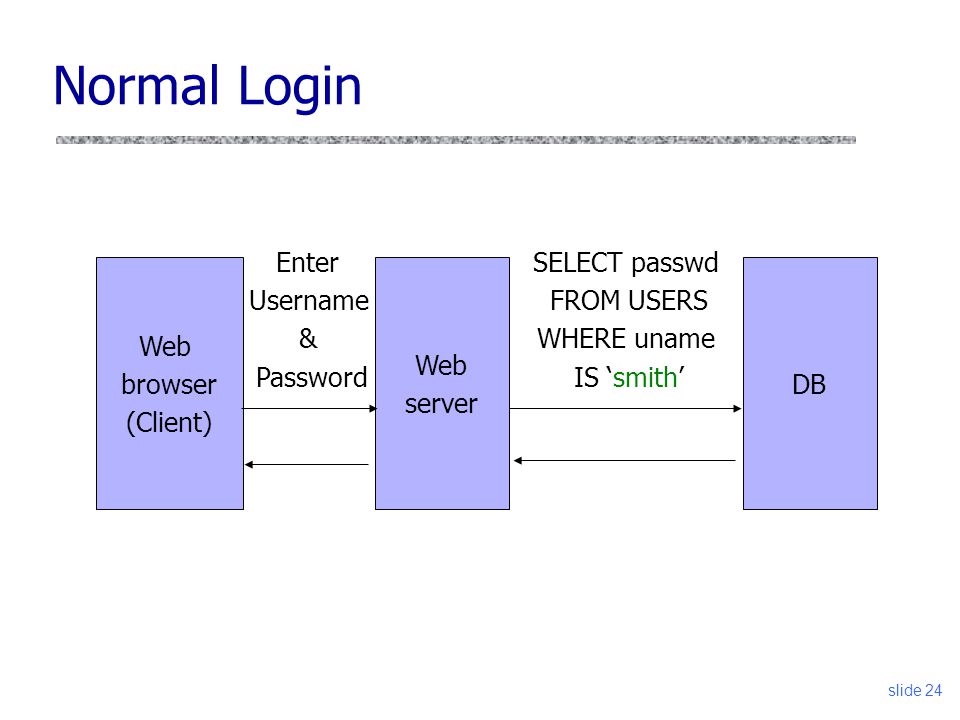 Normal Login

Web browser (Client)

Enter Username & Password

Web server

SELECT passwd FROM USERS WHERE uname IS ‘smith’

DB

slide 24